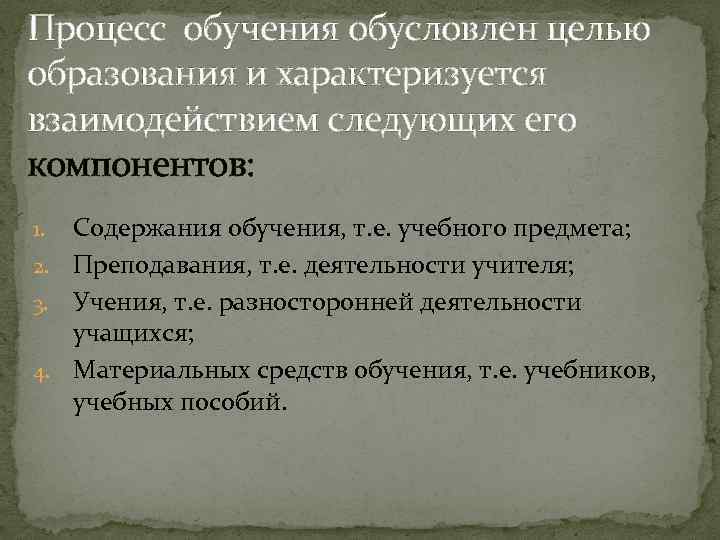 Процесс обучения обусловлен целью образования и характеризуется взаимодействием следующих его компонентов:

1. Содержания обучения, т.е. учебного предмета;
2. Преподавания, т.е. деятельности учителя;
3. Учения, т.е. разносторонней деятельности учащихся;
4. Материальных средств обучения, т.е. учебников, учебных пособий.